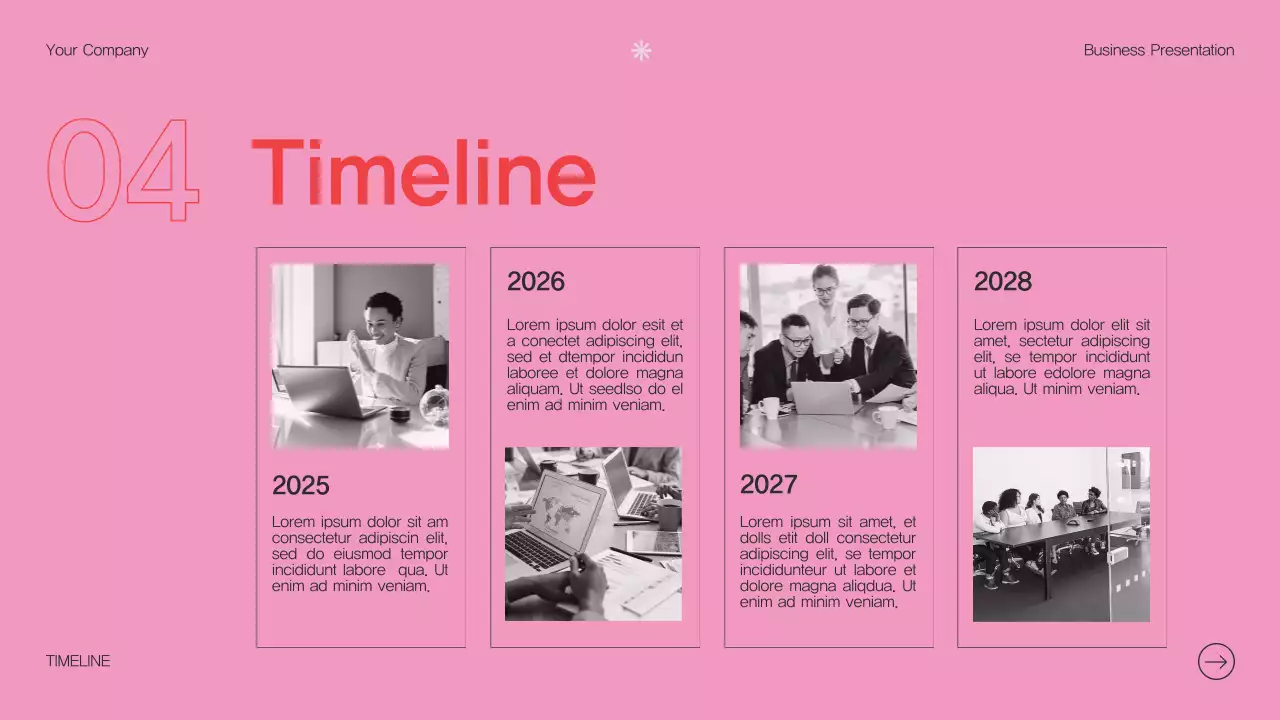 Your Company

Business Presentation

04 Timeline

2025

Lorem ipsum dolor sit am consectetur adipiscin elit, sed do eiusmod tempor incididunt labore qua. Ut enim ad minim veniam.

2026

Lorem ipsum dolor esit et a conectet adipiscing elit, sed et dtempor incididun laboree et dolore magna aliquam. Ut seedlso do el enim ad minim veniam.

2027

Lorem ipsum sit amet, et dolls etit doll consectetur adipiscing elit, se tempor incididunteur ut labore et dolore magna aliqdua. Ut enim ad minim veniam.

2028

Lorem ipsum dolor elit sit amet, sectetur adipiscing elit, se tempor incididunt ut labore edolore magna aliqua. Ut minim veniam.

TIMELINE